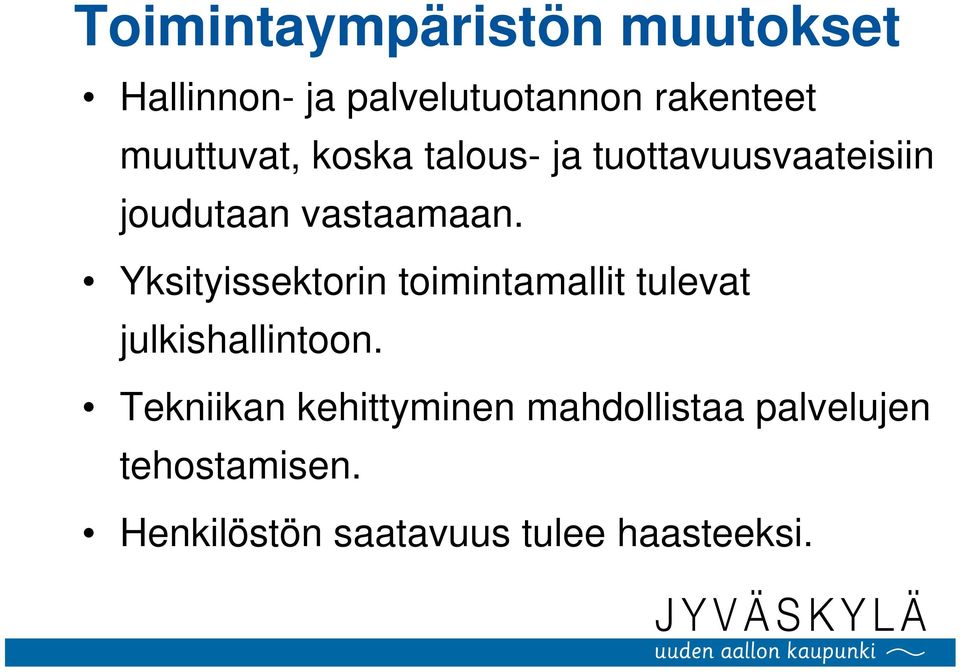 Toimintaympäristön muutokset

• Hallinnon- ja palvelutuotannon rakenteet muuttuvat, koska talous- ja tuottavuusvaateisiin joudutaan vastaamaan.

• Yksityissektorin toimintamallit tulevat julkishallintoon.

• Tekniikan kehittyminen mahdollistaa palvelujen tehostamisen.

• Henkilöstön saatavuus tulee haasteeksi.

JYVÄSKYLÄ
uuden aallon kaupunki